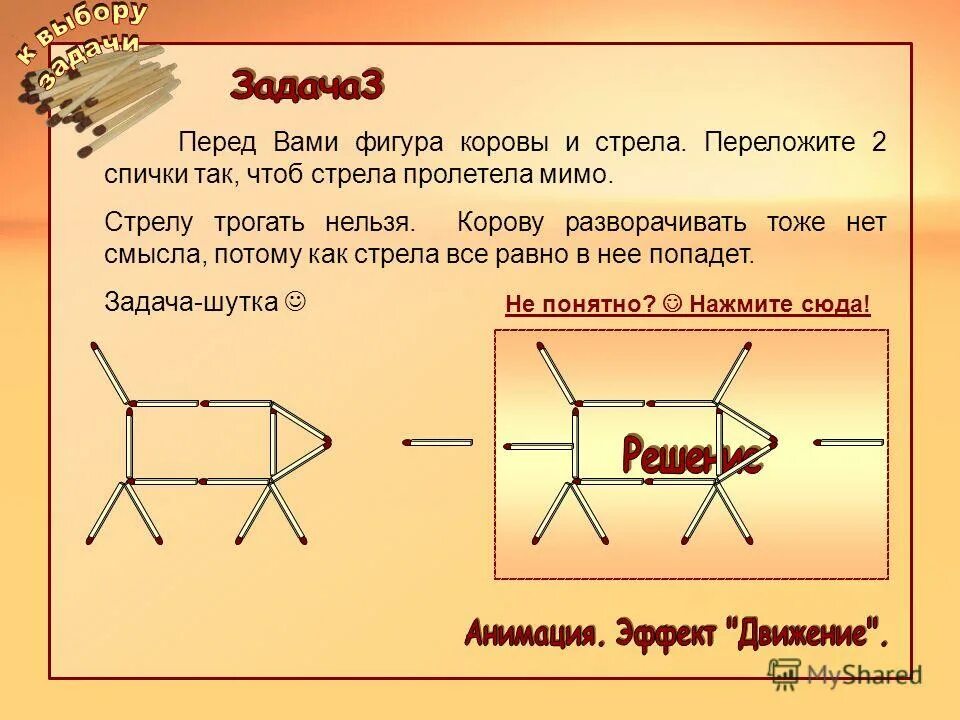 к выбору задачи

Задача3

Перед Вами фигура коровы и стрела. Переложите 2 спички так, чтоб стрела пролетела мимо.

Стрелу трогать нельзя. Корову разворачивать тоже нет смысла, потому как стрела все равно в нее попадет.

Задача-шутка ☺

Не понятно? ☺ Нажмите сюда!

Решение

Анимация. Эффект "Движение".

MyShared